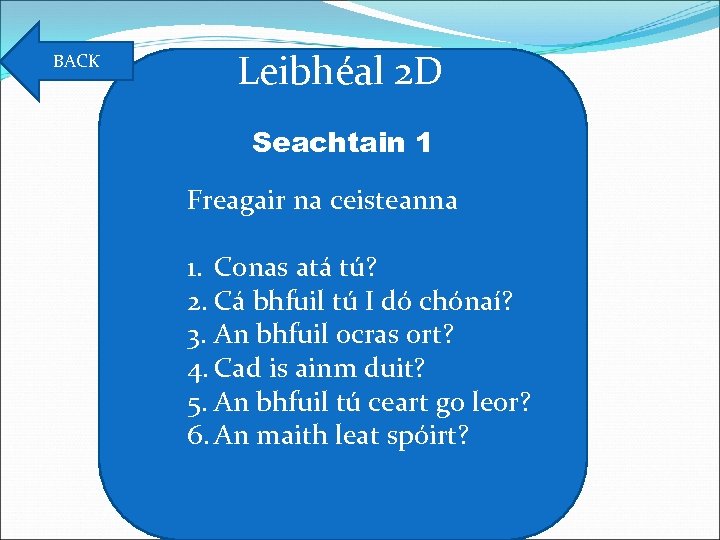 BACK

Leibhéal 2D

Seachtain 1

Freagair na ceisteanna

1. Conas atá tú?
2. Cá bhfuil tú I dó chónaí?
3. An bhfuil ocras ort?
4. Cad is ainm duit?
5. An bhfuil tú ceart go leor?
6. An maith leat spóirt?